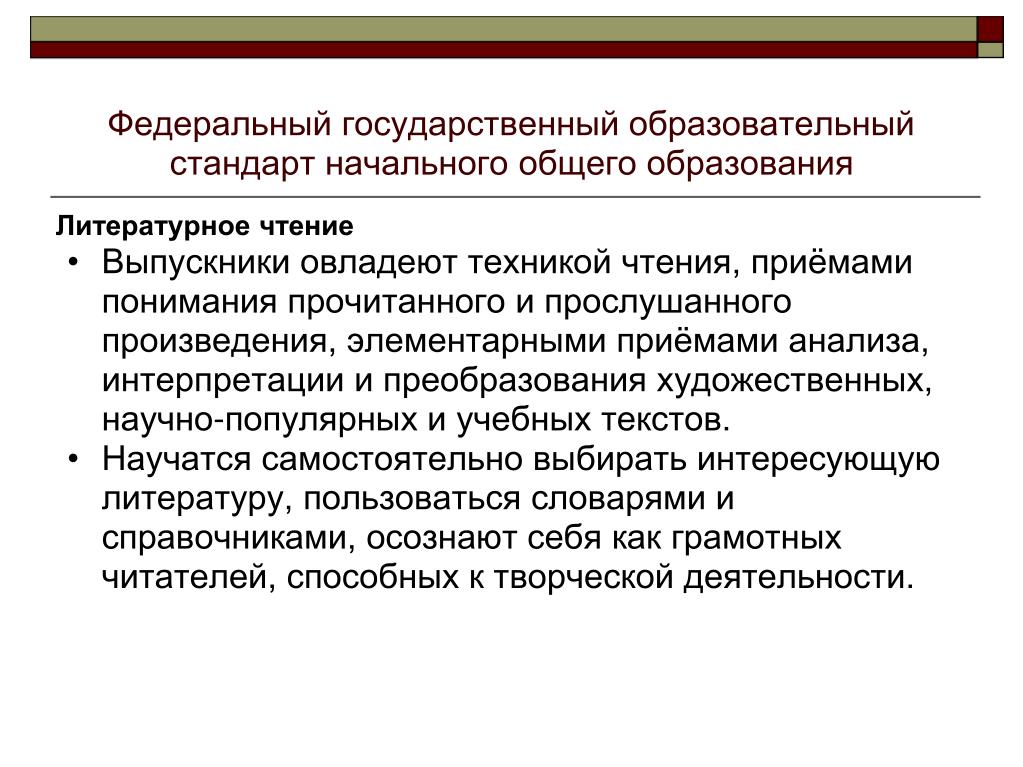 Федеральный государственный образовательный стандарт начального общего образования

Литературное чтение

• Выпускники овладеют техникой чтения, приёмами понимания прочитанного и прослушанного произведения, элементарными приёмами анализа, интерпретации и преобразования художественных, научно-популярных и учебных текстов.
• Научатся самостоятельно выбирать интересующую литературу, пользоваться словарями и справочниками, осознают себя как грамотных читателей, способных к творческой деятельности.